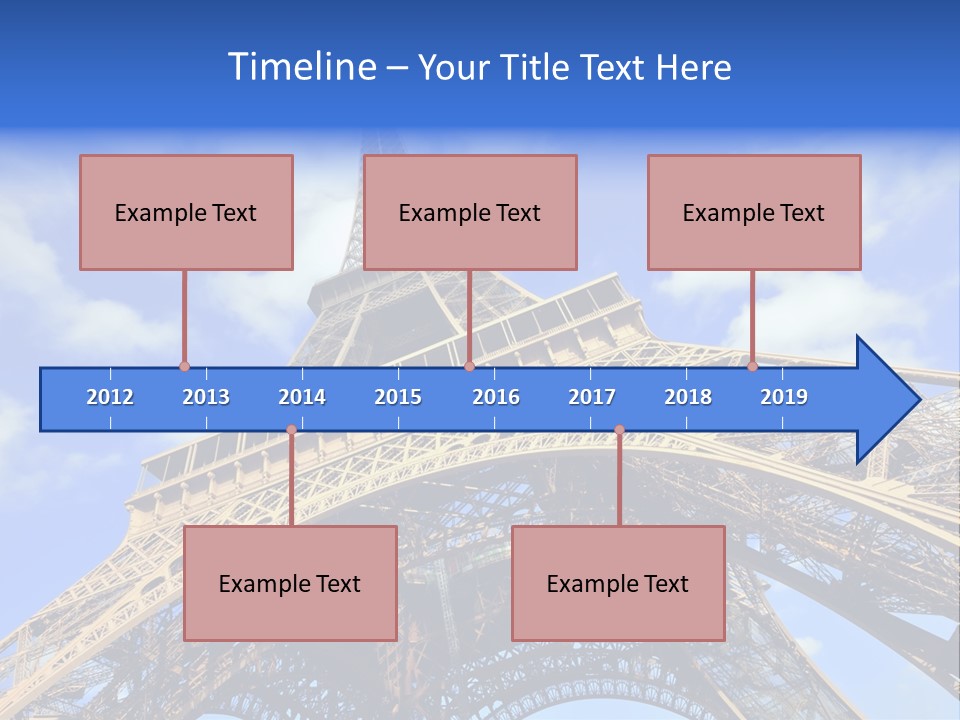 Timeline – Your Title Text Here

Example Text

Example Text

Example Text

2012 2013 2014 2015 2016 2017 2018 2019

Example Text

Example Text